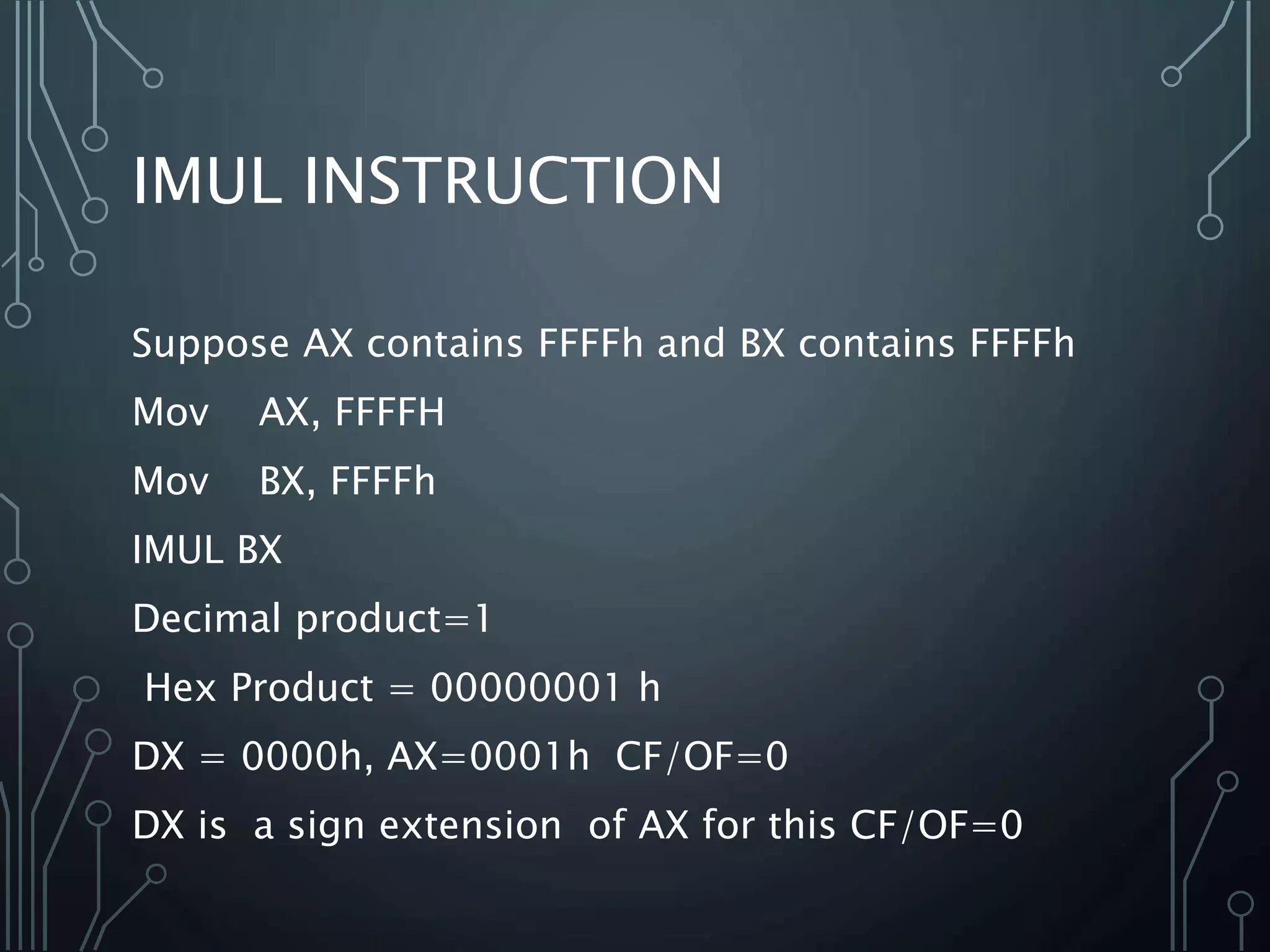 IMUL INSTRUCTION

Suppose AX contains FFFFh and BX contains FFFFh

Mov AX, FFFFH

Mov BX, FFFFh

IMUL BX

Decimal product=1

Hex Product = 00000001 h

DX = 0000h, AX=0001h CF/OF=0

DX is a sign extension of AX for this CF/OF=0